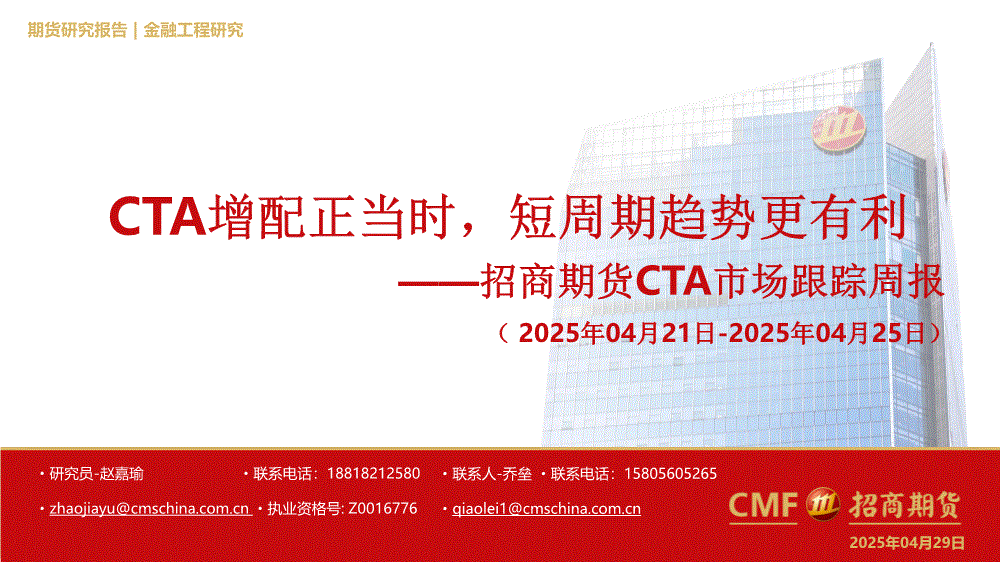 期货研究报告 | 金融工程研究

CTA增配正当时，短周期趋势更有利

——招商期货CTA市场跟踪周报

（2025年04月21日-2025年04月25日）

• 研究员-赵嘉瑜 • 联系电话：18818212580 • 联系人-乔垒 • 联系电话：15805605265

• zhaojiayu@cmschina.com.cn • 执业资格号: Z0016776 • qiaolei1@cmschina.com.cn

CMF 招商期货

2025年04月29日